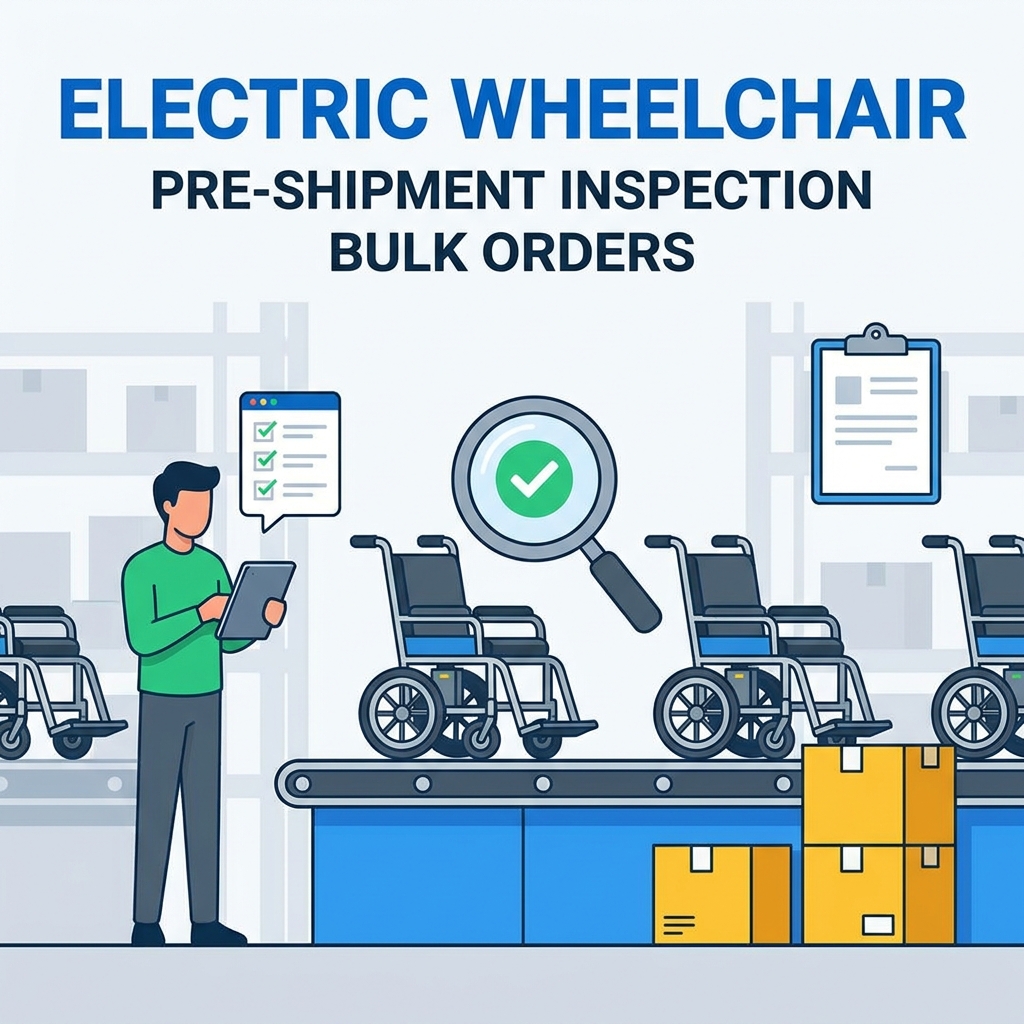 ELECTRIC WHEELCHAIR
PRE-SHIPMENT INSPECTION
BULK ORDERS